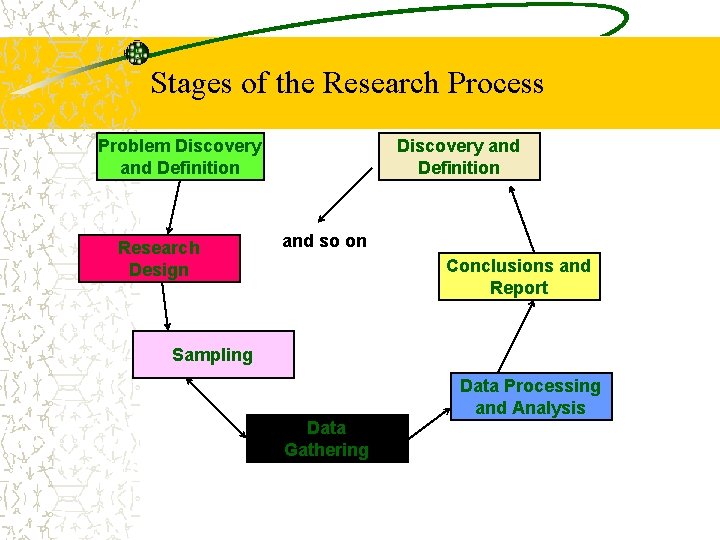 Stages of the Research Process

Problem Discovery and Definition

Research Design

Sampling

Data Gathering

Data Processing and Analysis

Conclusions and Report

Discovery and Definition

and so on